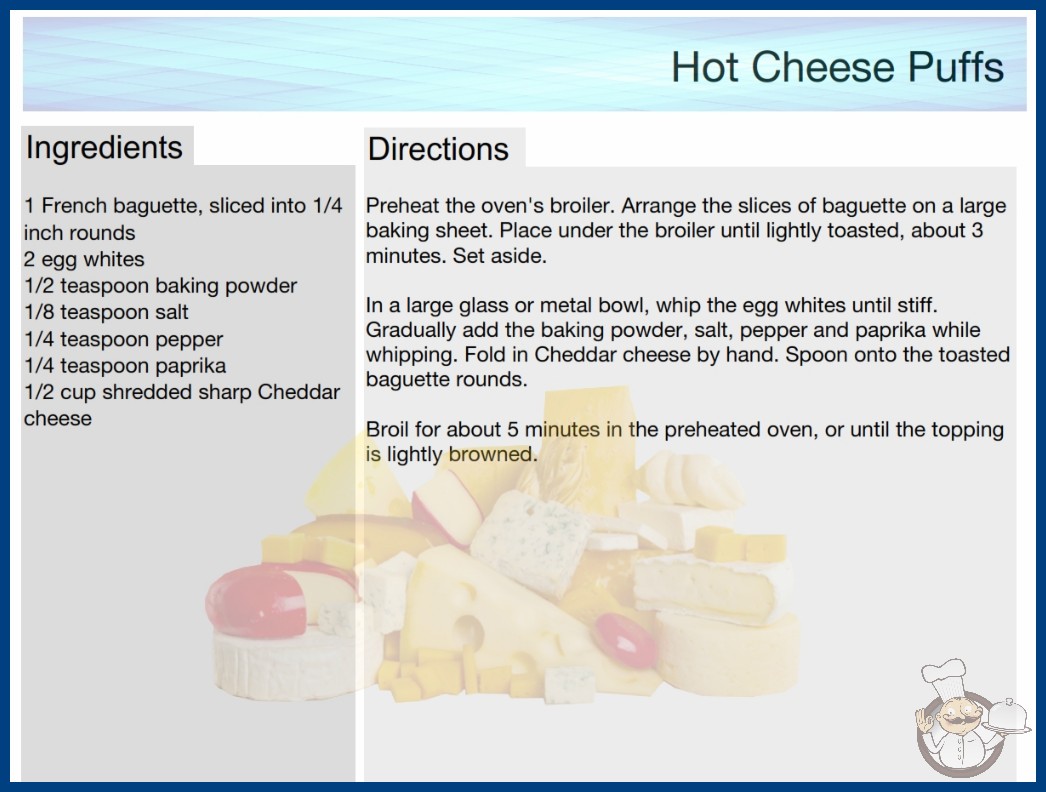 Hot Cheese Puffs

Ingredients

1 French baguette, sliced into 1/4 inch rounds
2 egg whites
1/2 teaspoon baking powder
1/8 teaspoon salt
1/4 teaspoon pepper
1/4 teaspoon paprika
1/2 cup shredded sharp Cheddar cheese

Directions

Preheat the oven's broiler. Arrange the slices of baguette on a large baking sheet. Place under the broiler until lightly toasted, about 3 minutes. Set aside.

In a large glass or metal bowl, whip the egg whites until stiff. Gradually add the baking powder, salt, pepper and paprika while whipping. Fold in Cheddar cheese by hand. Spoon onto the toasted baguette rounds.

Broil for about 5 minutes in the preheated oven, or until the topping is lightly browned.